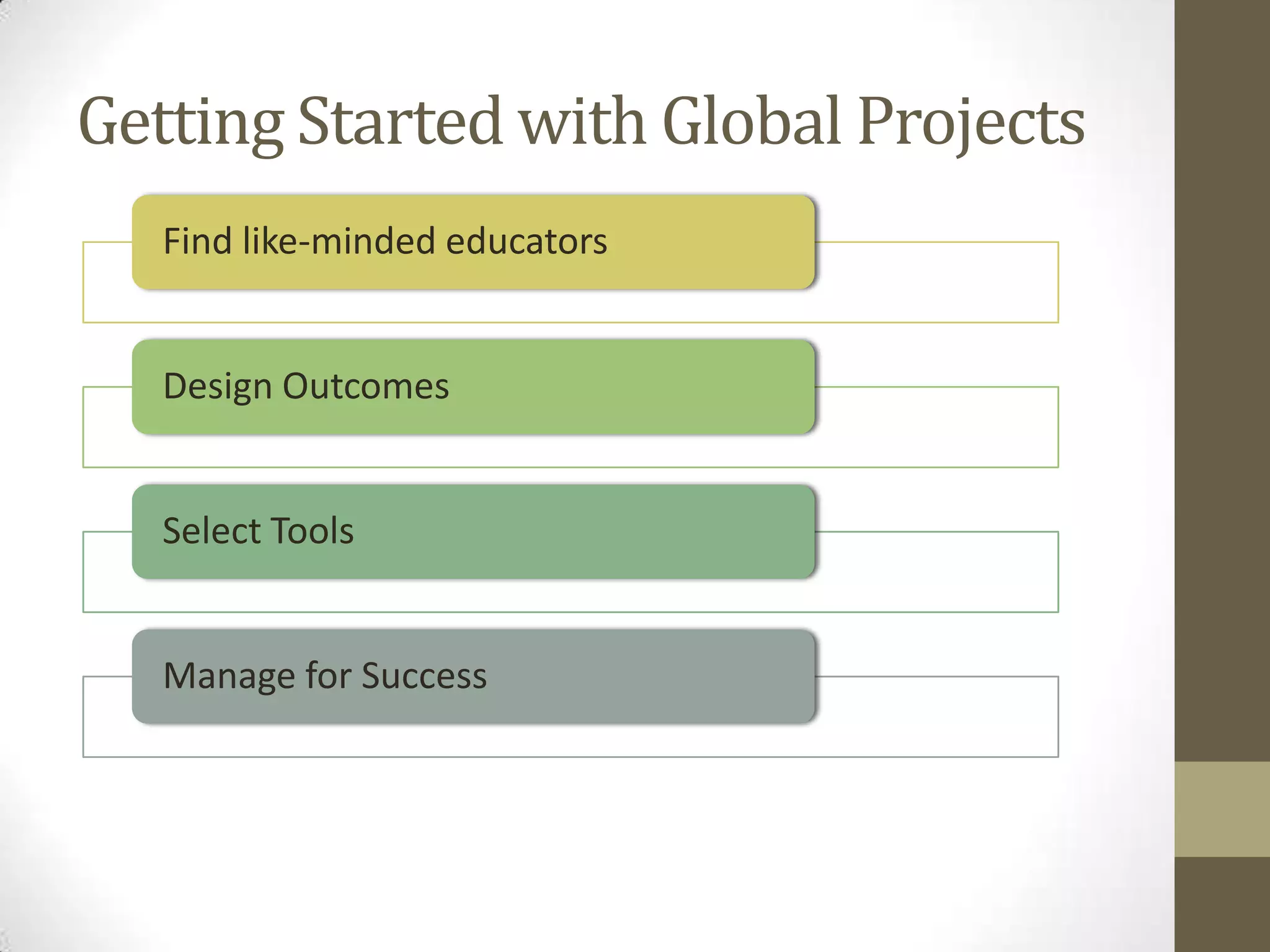 Getting Started with Global Projects

Find like-minded educators

Design Outcomes

Select Tools

Manage for Success